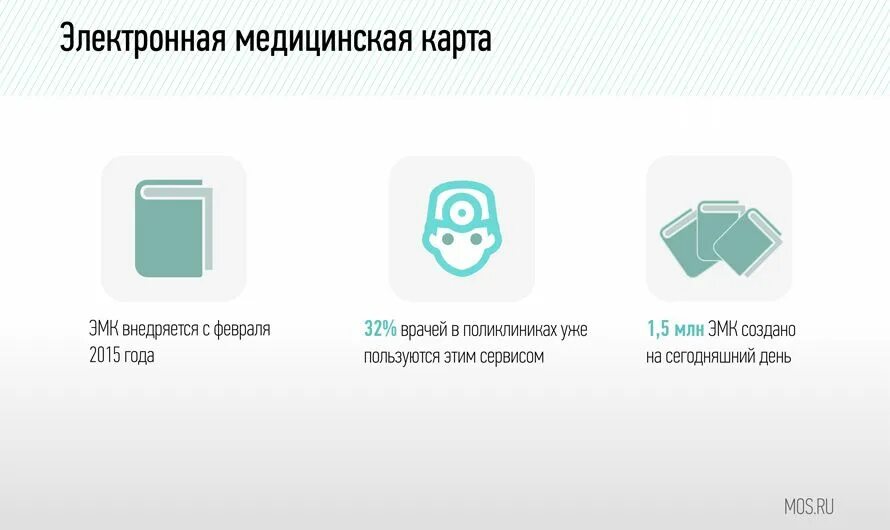 Электронная медицинская карта

ЭМК внедряется с февраля 2015 года

32% врачей в поликлиниках уже пользуются этим сервисом

1,5 млн ЭМК создано на сегодняшний день

MOS.RU